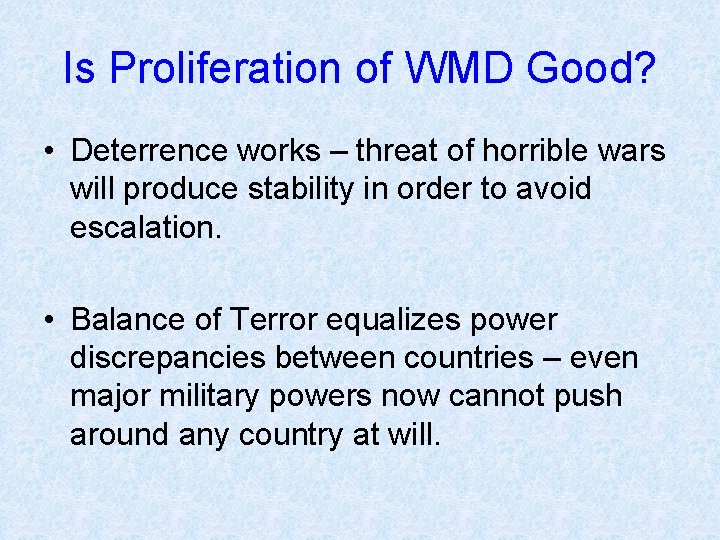 Is Proliferation of WMD Good?

• Deterrence works – threat of horrible wars will produce stability in order to avoid escalation.

• Balance of Terror equalizes power discrepancies between countries – even major military powers now cannot push around any country at will.